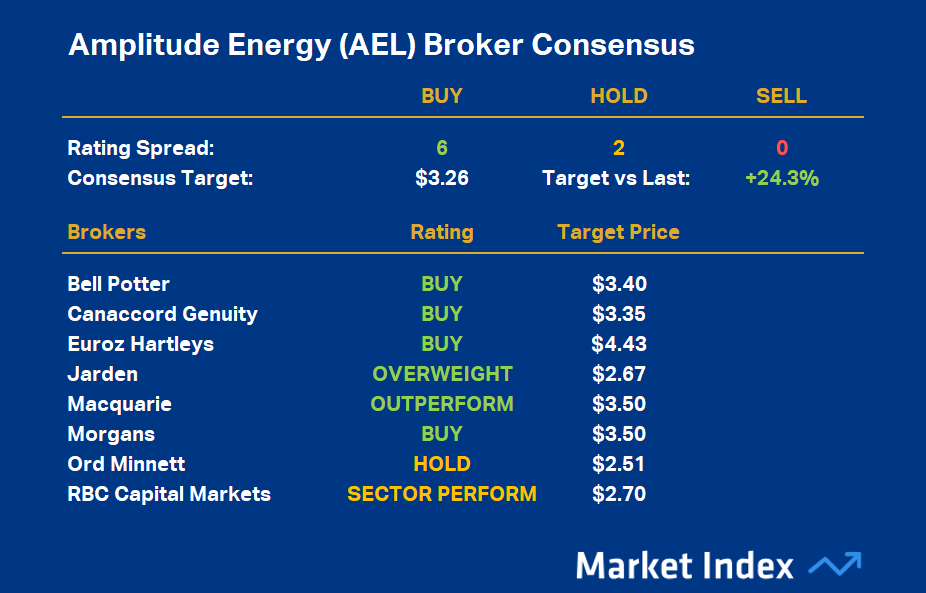 Amplitude Energy (AEL) Broker Consensus

| | BUY | HOLD | SELL |
|---|---|---|---|
| Rating Spread: | 6 | 2 | 0 |
| Consensus Target: | \$3.26 | Target vs Last: | +24.3% |

| Brokers | Rating | Target Price |
|---|---|---|
| Bell Potter | BUY | \$3.40 |
| Canaccord Genuity | BUY | \$3.35 |
| Euroz Hartleys | BUY | \$4.43 |
| Jarden | OVERWEIGHT | \$2.67 |
| Macquarie | OUTPERFORM | \$3.50 |
| Morgans | BUY | \$3.50 |
| Ord Minnett | HOLD | \$2.51 |
| RBC Capital Markets | SECTOR PERFORM | \$2.70 |

Market Index